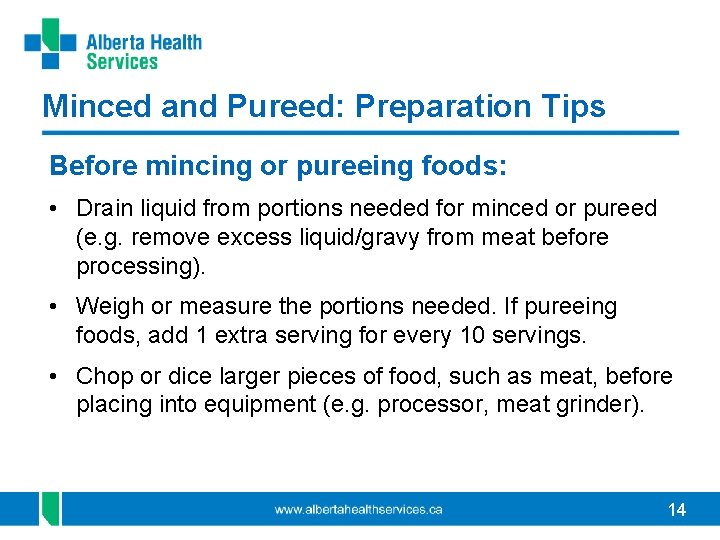 Alberta Health Services

Minced and Pureed: Preparation Tips

Before mincing or pureeing foods:

• Drain liquid from portions needed for minced or pureed (e.g. remove excess liquid/gravy from meat before processing).

• Weigh or measure the portions needed. If pureeing foods, add 1 extra serving for every 10 servings.

• Chop or dice larger pieces of food, such as meat, before placing into equipment (e.g. processor, meat grinder).

www.albertahealthservices.ca

14